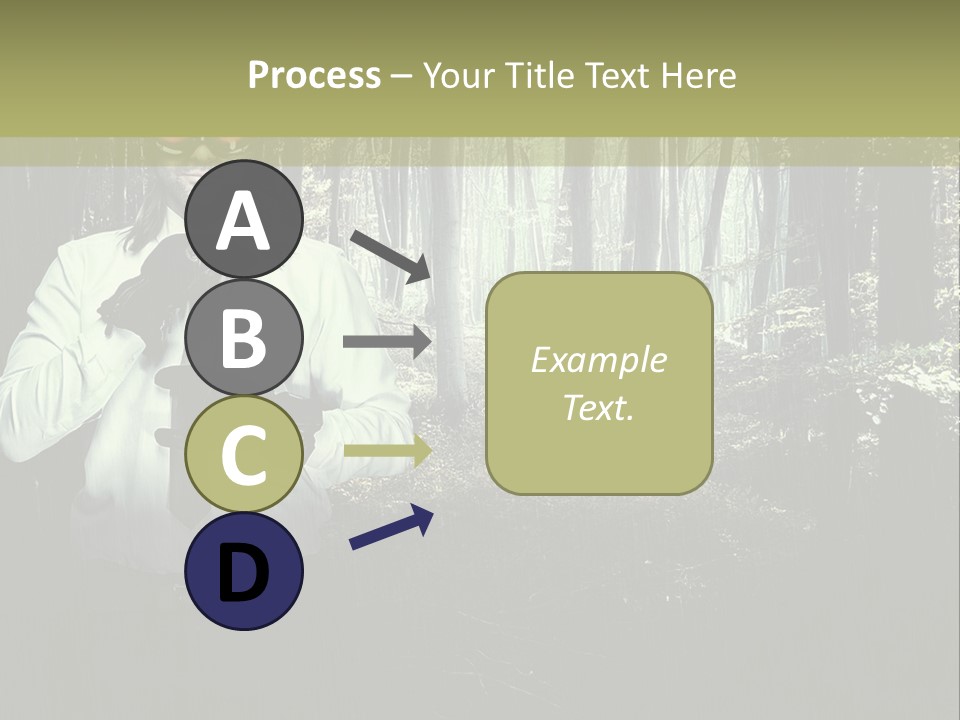 Process – Your Title Text Here

A

B

C

D

Example Text.